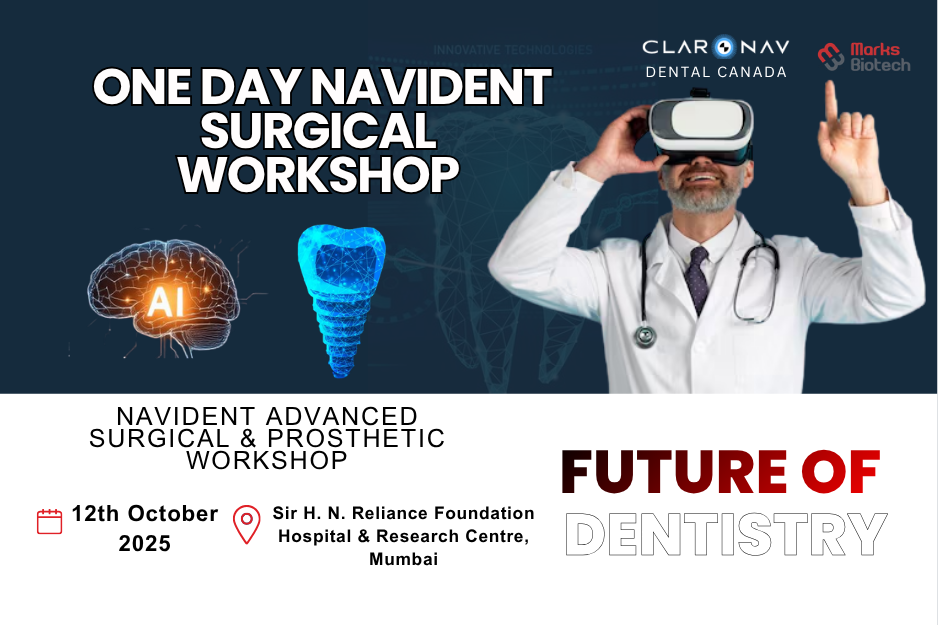 INNOVATIVE TECHNOLOGIES

CLARONAV
DENTAL CANADA

Marks Biotech

ONE DAY NAVIDENT SURGICAL WORKSHOP

AI

NAVIDENT ADVANCED SURGICAL & PROSTHETIC WORKSHOP

12th October 2025

Sir H. N. Reliance Foundation Hospital & Research Centre, Mumbai

FUTURE OF DENTISTRY